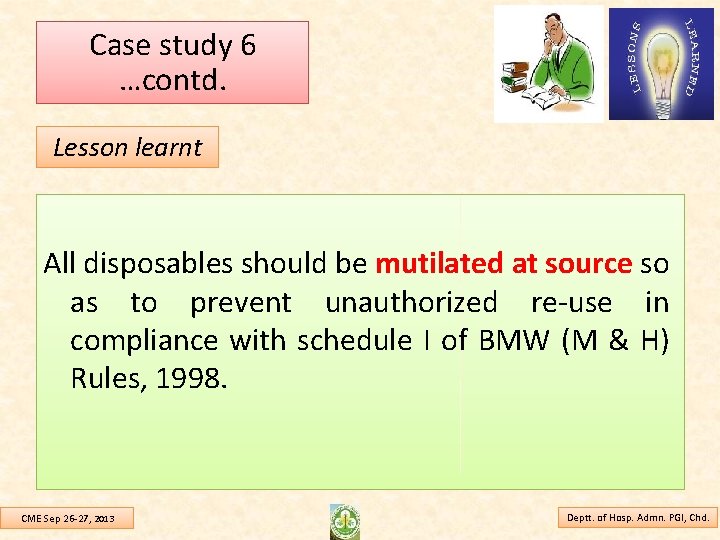 Case study 6
…contd.

LESSONS LEARNED

Lesson learnt

All disposables should be mutilated at source so as to prevent unauthorized re-use in compliance with schedule I of BMW (M & H) Rules, 1998.

CME Sep 26-27, 2013

Deptt. of Hosp. Admn. PGI, Chd.